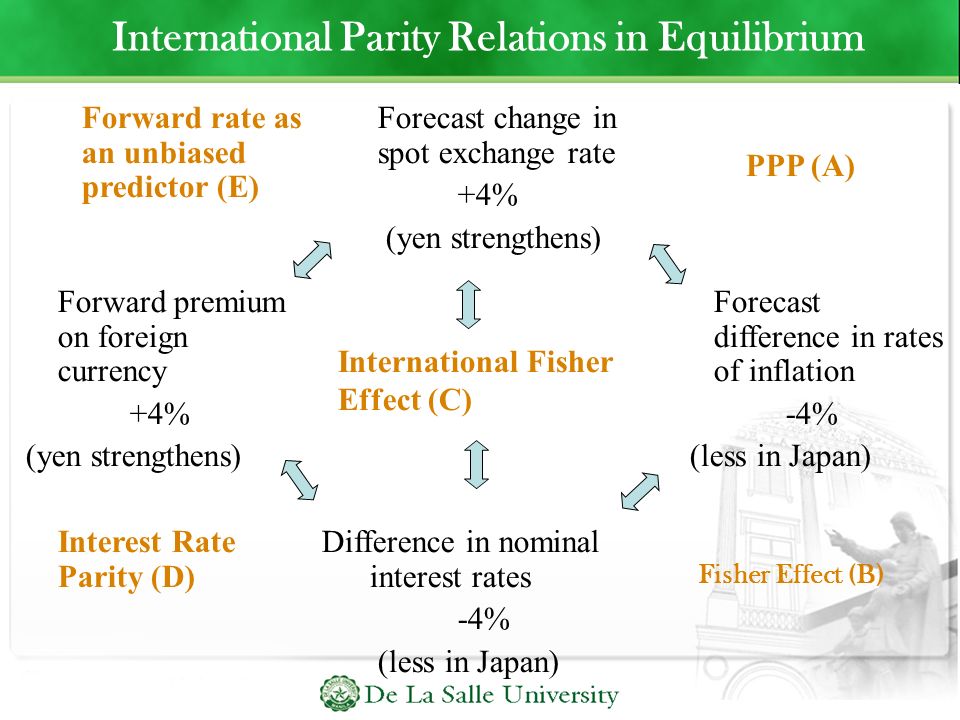 International Parity Relations in Equilibrium

Forward rate as an unbiased predictor (E)

Forecast change in spot exchange rate
+4%
(yen strengthens)

PPP (A)

Forward premium on foreign currency
+4%
(yen strengthens)

International Fisher Effect (C)

Forecast difference in rates of inflation
-4%
(less in Japan)

Interest Rate Parity (D)

Difference in nominal interest rates
-4%
(less in Japan)

Fisher Effect (B)

De La Salle University